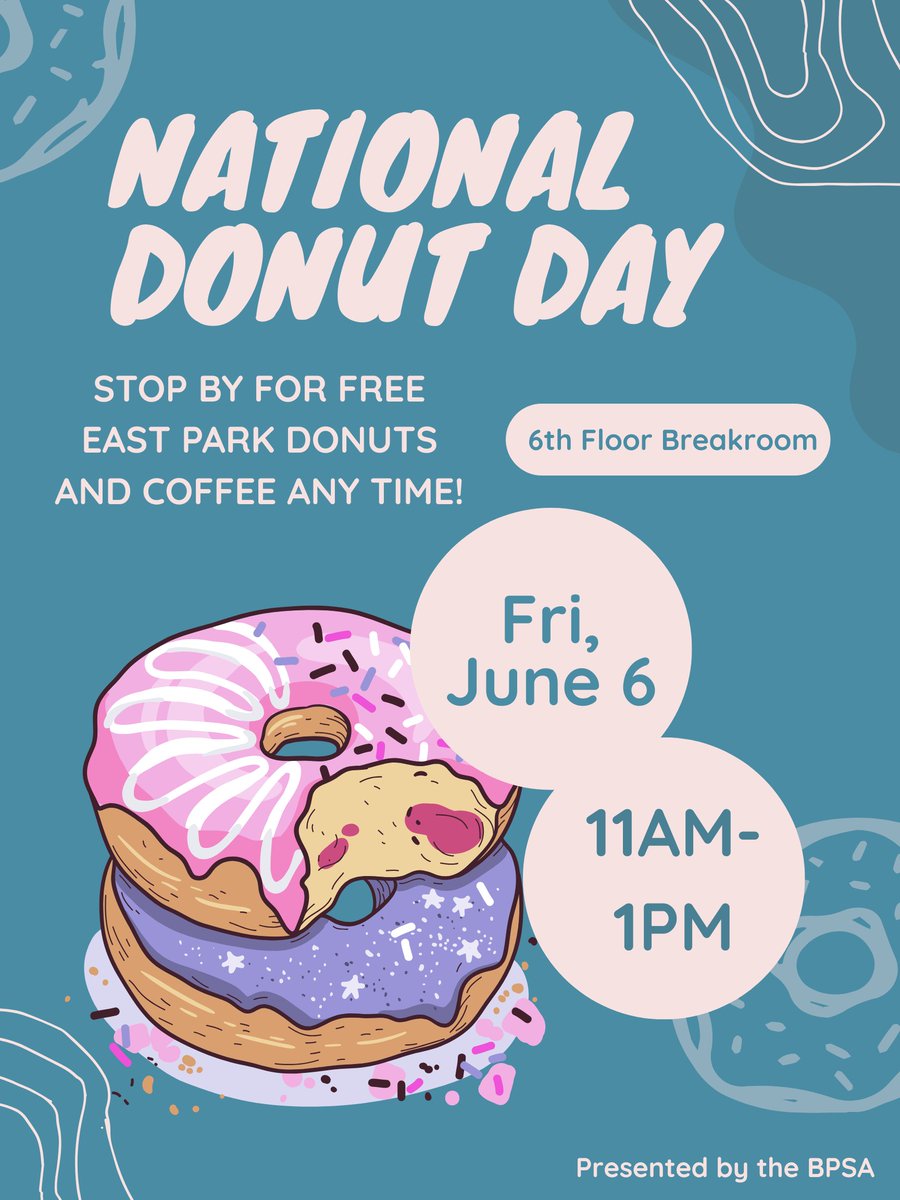 NATIONAL DONUT DAY

STOP BY FOR FREE EAST PARK DONUTS AND COFFEE ANY TIME!

6th Floor Breakroom

Fri, June 6

11AM-1PM

Presented by the BPSA